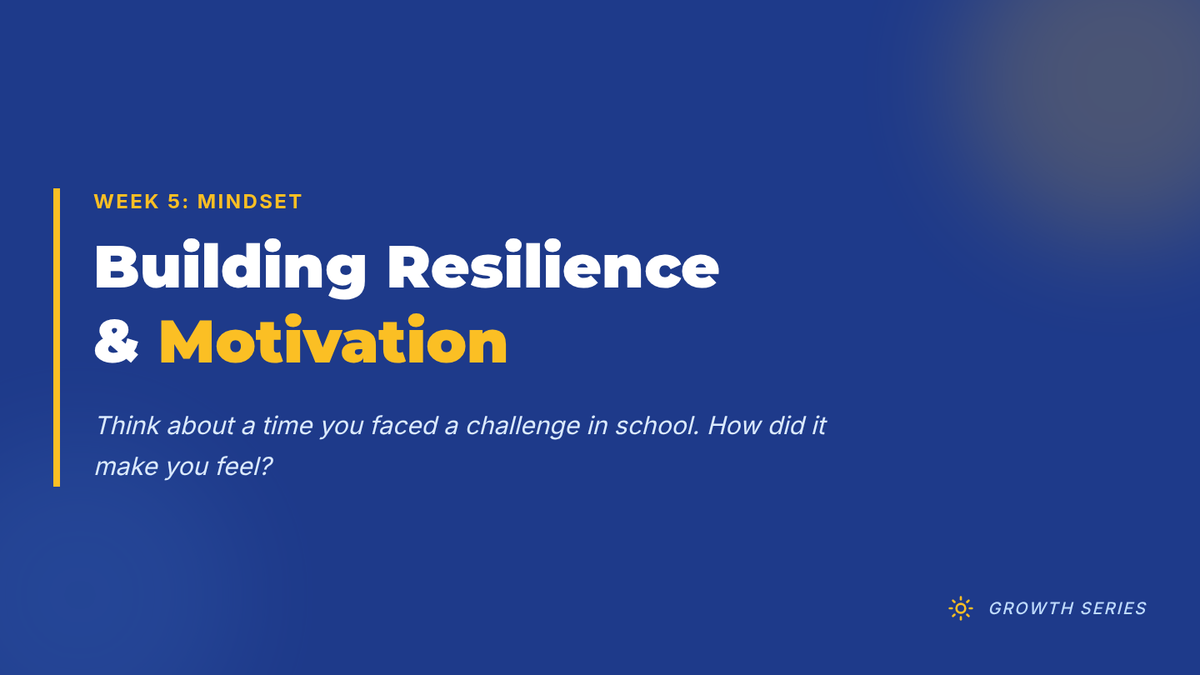 WEEK 5: MINDSET

Building Resilience & Motivation

Think about a time you faced a challenge in school. How did it make you feel?

GROWTH SERIES